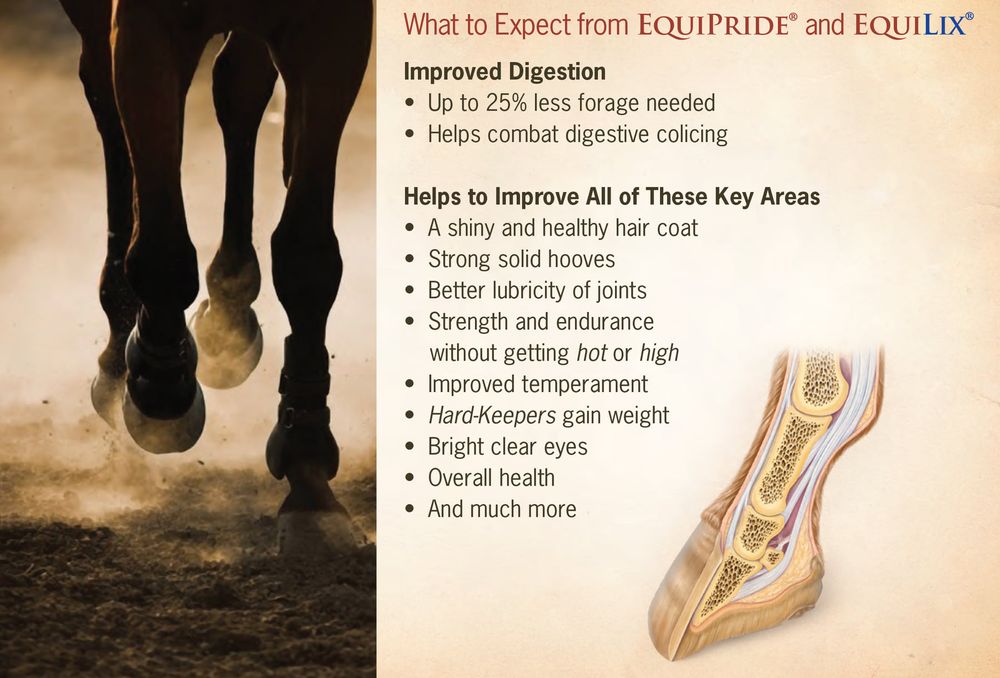 What to Expect from EQUIPRIDE® and EQUILIX®

Improved Digestion
• Up to 25% less forage needed
• Helps combat digestive colicing

Helps to Improve All of These Key Areas
• A shiny and healthy hair coat
• Strong solid hooves
• Better lubricity of joints
• Strength and endurance without getting hot or high
• Improved temperament
• Hard-Keepers gain weight
• Bright clear eyes
• Overall health
• And much more